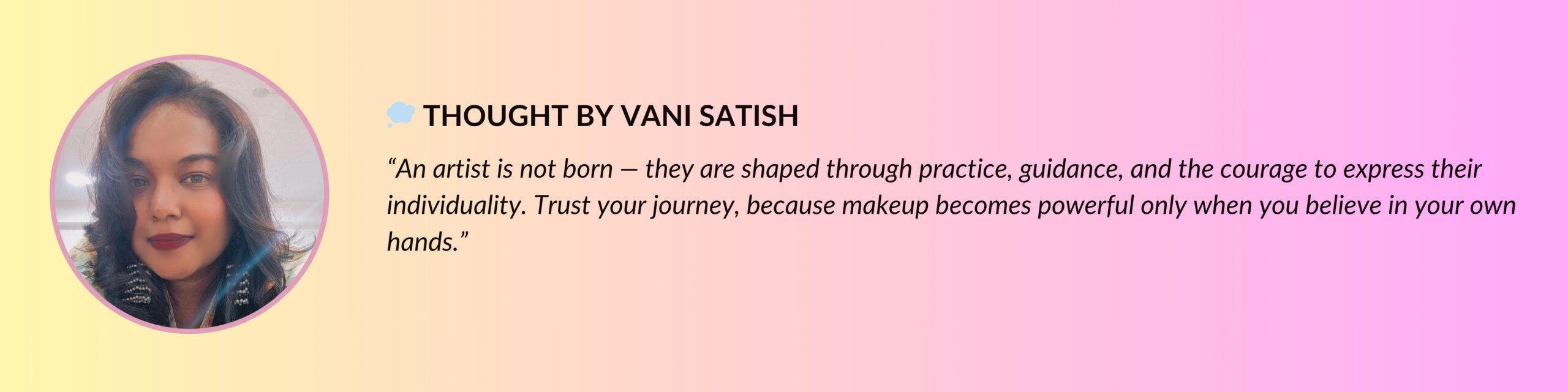 💭 THOUGHT BY VANI SATISH

“An artist is not born — they are shaped through practice, guidance, and the courage to express their individuality. Trust your journey, because makeup becomes powerful only when you believe in your own hands.”